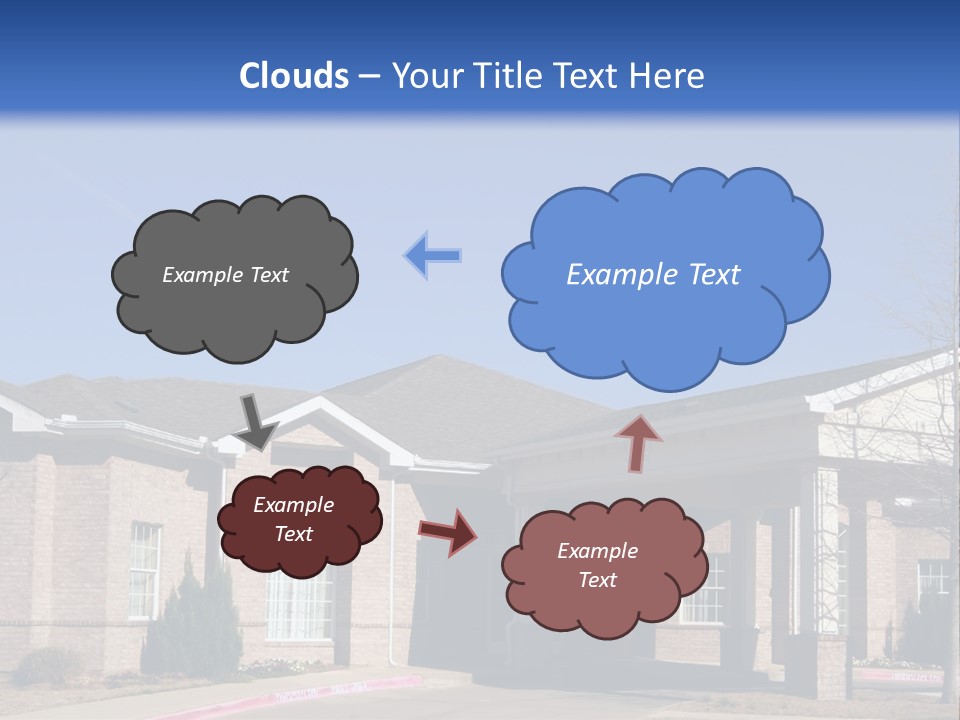 Clouds – Your Title Text Here

Example Text

Example Text

Example Text

Example Text